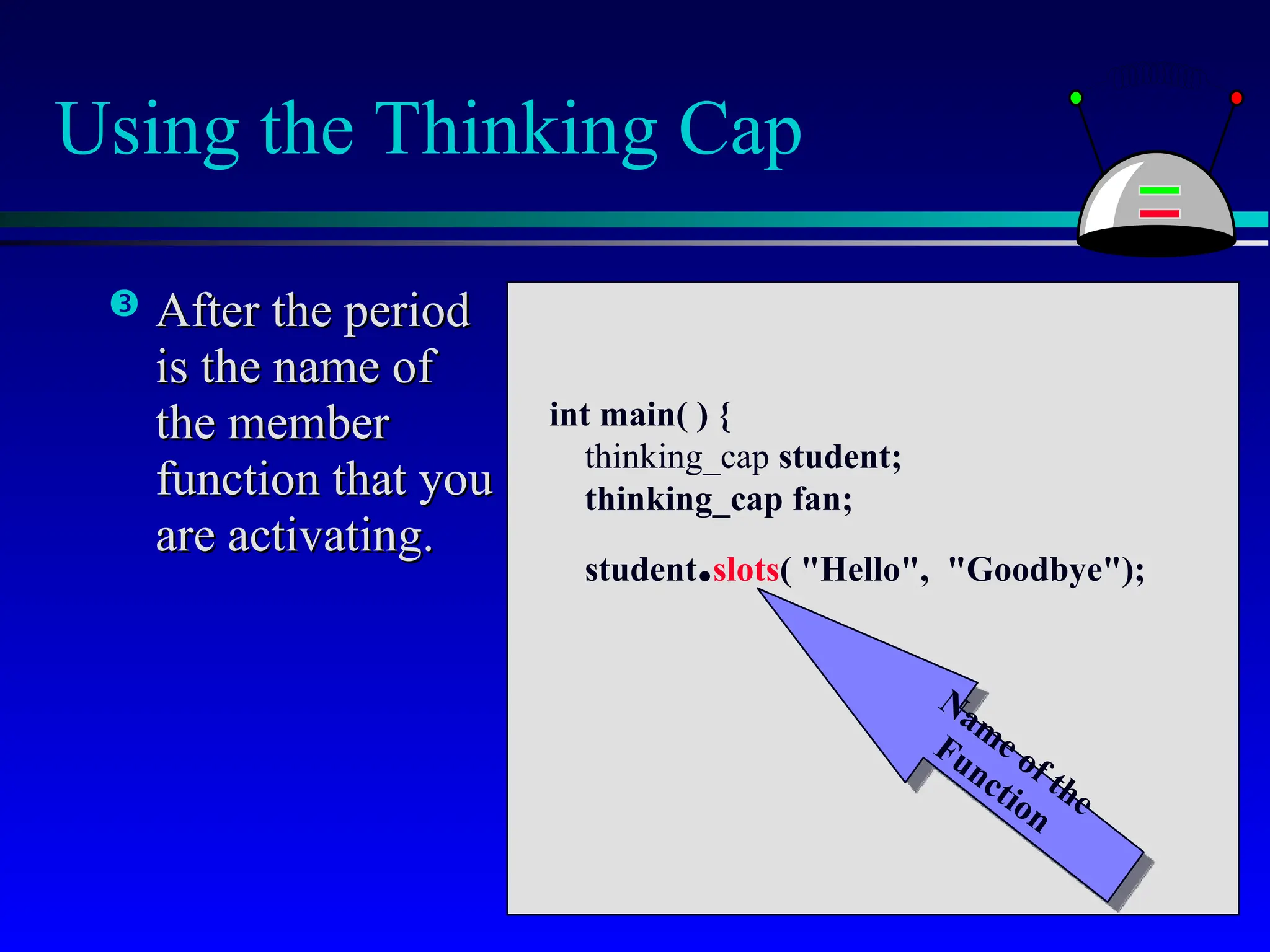 Using the Thinking Cap

❸ After the period is the name of the member function that you are activating.

int main( ) {
thinking_cap student;
thinking_cap fan;

student.slots( "Hello", "Goodbye");

Name of the Function